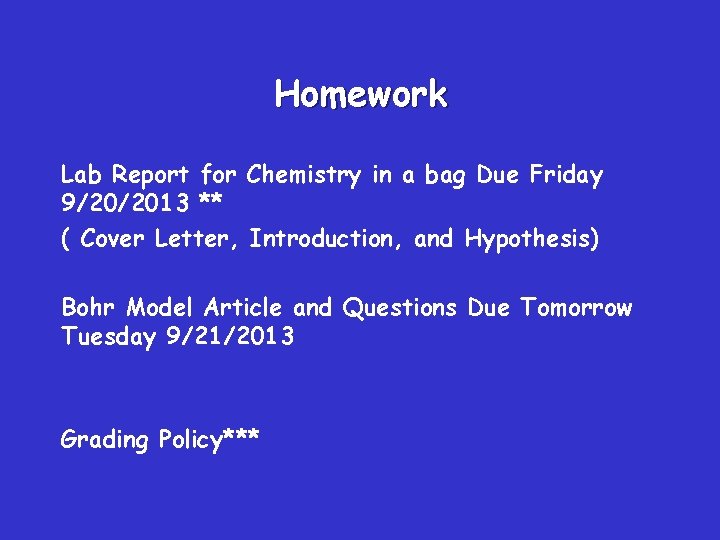 Homework

Lab Report for Chemistry in a bag Due Friday 9/20/2013 **

( Cover Letter, Introduction, and Hypothesis)

Bohr Model Article and Questions Due Tomorrow Tuesday 9/21/2013

Grading Policy***